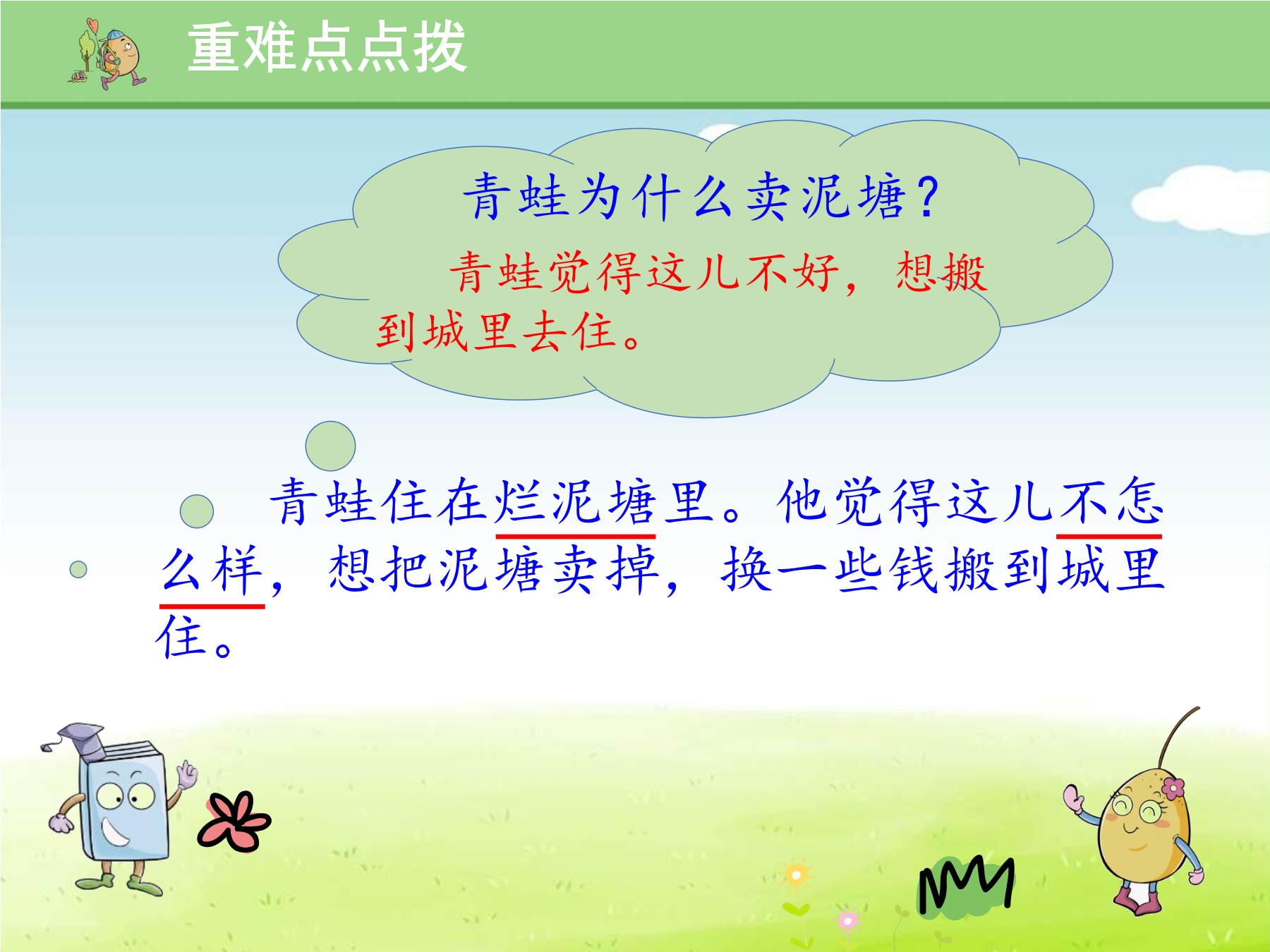 重难点点拨

青蛙为什么卖泥塘？

青蛙觉得这儿不好，想搬到城里去住。

青蛙住在烂泥塘里。他觉得这儿不怎么样，想把泥塘卖掉，换一些钱搬到城里住。